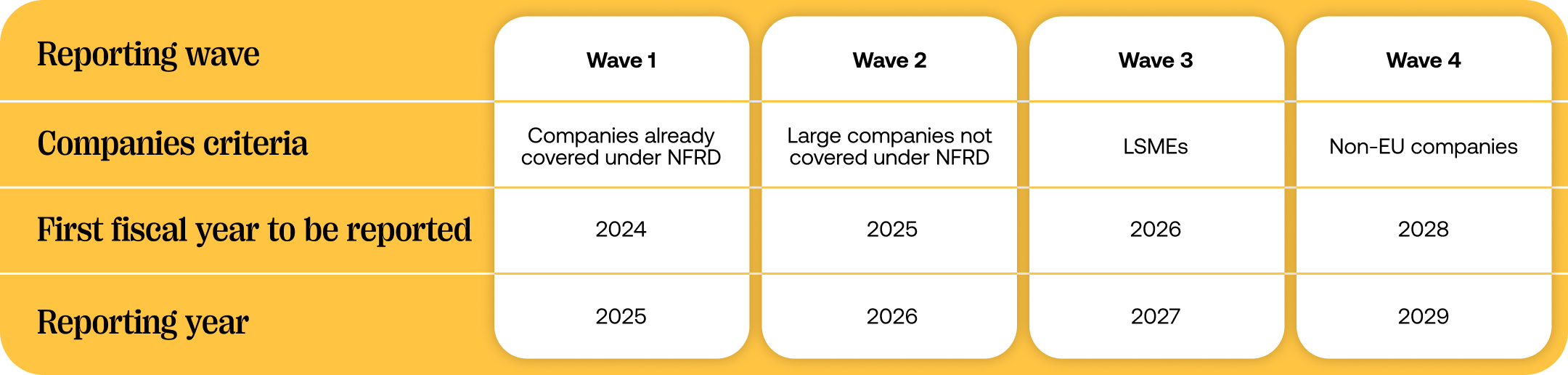 | Reporting wave | Wave 1 | Wave 2 | Wave 3 | Wave 4 |
|---|---|---|---|---|
| Companies criteria | Companies already covered under NFRD | Large companies not covered under NFRD | LSMEs | Non-EU companies |
| First fiscal year to be reported | 2024 | 2025 | 2026 | 2028 |
| Reporting year | 2025 | 2026 | 2027 | 2029 |